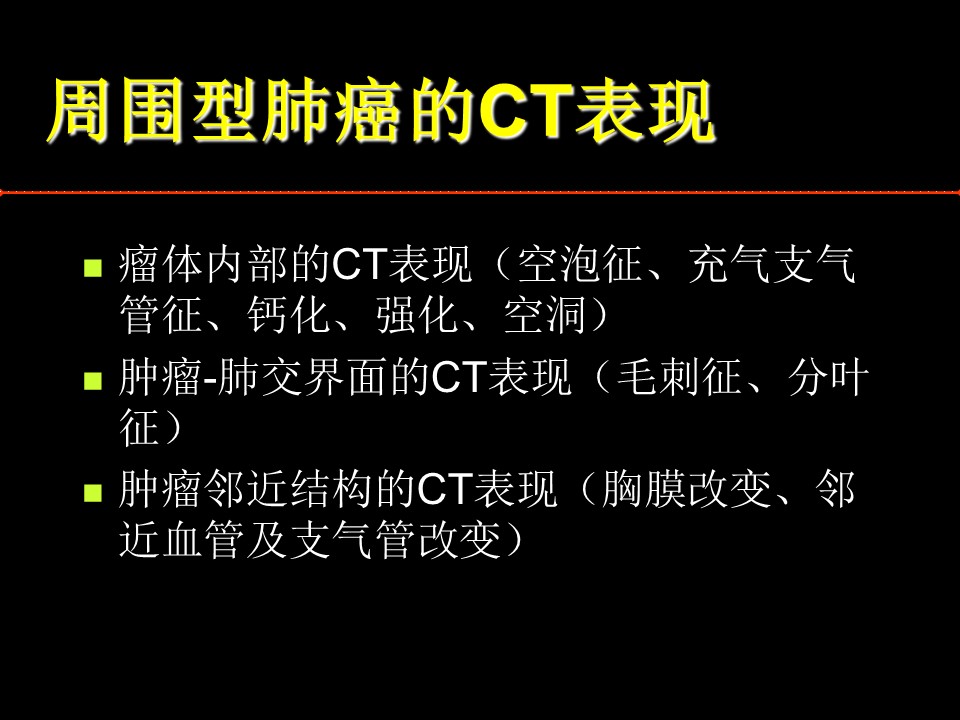 周围型肺癌的CT表现

瘤体内部的CT表现（空泡征、充气支气管征、钙化、强化、空洞）

肿瘤-肺交界面的CT表现（毛刺征、分叶征）

肿瘤邻近结构的CT表现（胸膜改变、邻近血管及支气管改变）